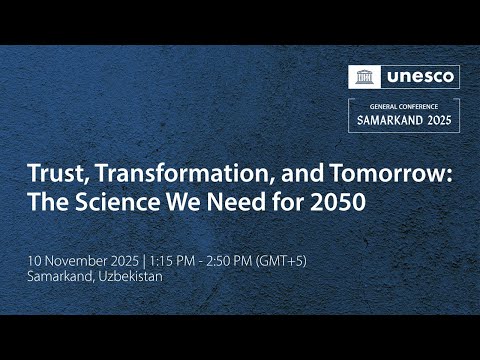 unesco

GENERAL CONFERENCE
SAMARKAND 2025

Trust, Transformation, and Tomorrow: The Science We Need for 2050

10 November 2025 | 1:15 PM - 2:50 PM (GMT+5)
Samarkand, Uzbekistan